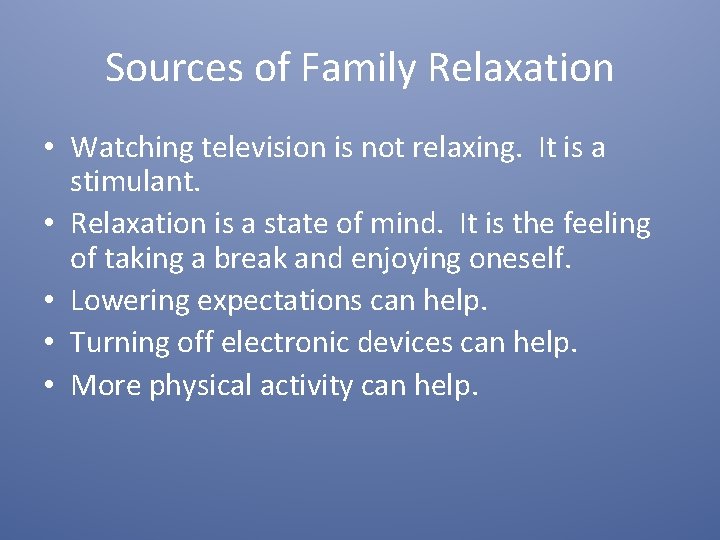 Sources of Family Relaxation

• Watching television is not relaxing.  It is a stimulant.
• Relaxation is a state of mind.  It is the feeling of taking a break and enjoying oneself.
• Lowering expectations can help.
• Turning off electronic devices can help.
• More physical activity can help.